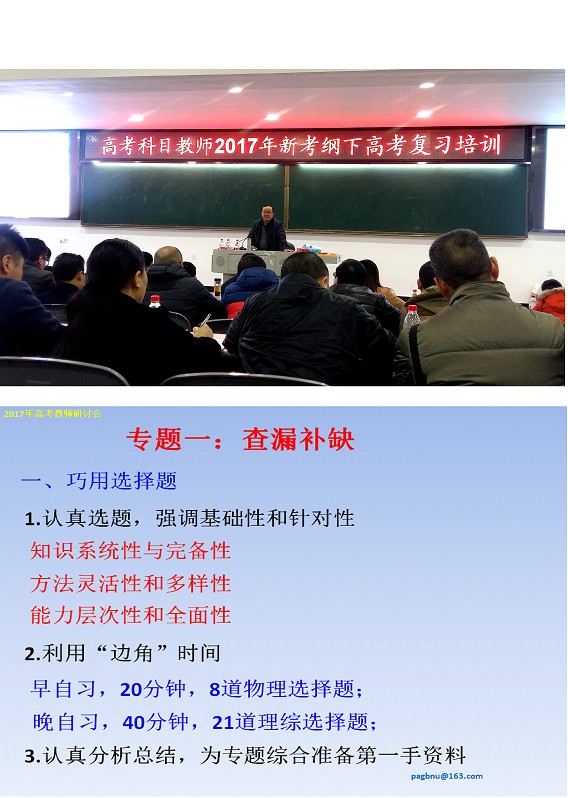 高考科目教师2017年新考纲下高考复习培训

2017年高考教师研讨会

专题一：查漏补缺

一、巧用选择题

1.认真选题，强调基础性和针对性

知识系统性与完备性

方法灵活性和多样性

能力层次性和全面性

2.利用“边角”时间

早自习，20分钟，8道物理选择题；

晚自习，40分钟，21道理综选择题；

3.认真分析总结，为专题综合准备第一手资料

pagbnu@163.com